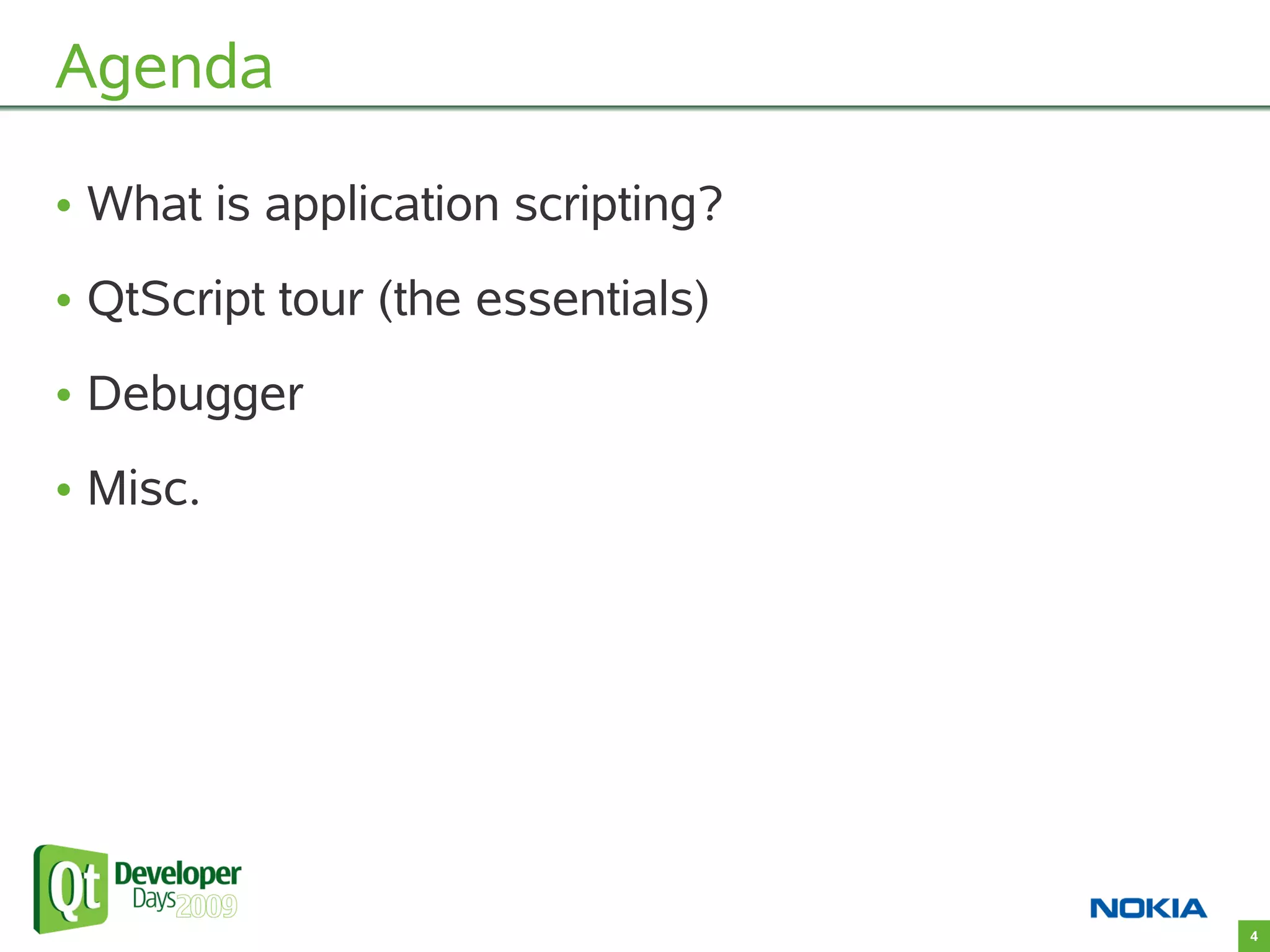 Agenda

• What is application scripting?

• QtScript tour (the essentials)

• Debugger

• Misc.

Qt Developer Days 2009

NOKIA

4